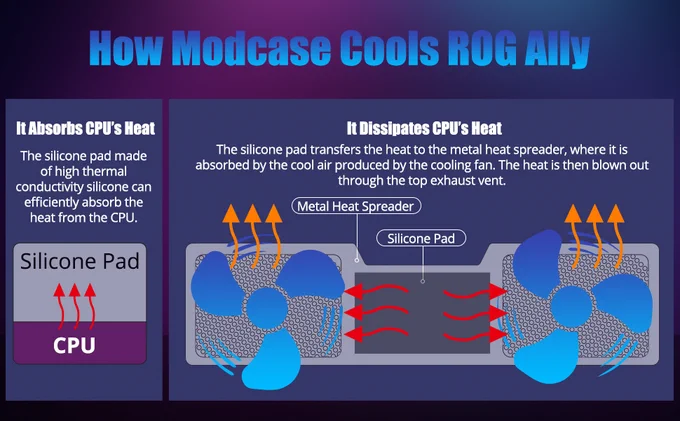 How Modcase Cools ROG Ally

It Absorbs CPU's Heat

The silicone pad made of high thermal conductivity silicone can efficiently absorb the heat from the CPU.

Silicone Pad

CPU

It Dissipates CPU's Heat

The silicone pad transfers the heat to the metal heat spreader, where it is absorbed by the cool air produced by the cooling fan. The heat is then blown out through the top exhaust vent.

Metal Heat Spreader

Silicone Pad